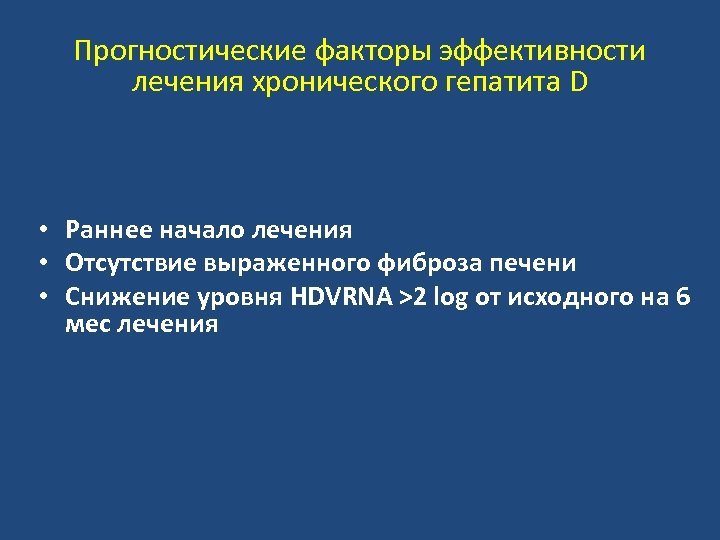 Прогностические факторы эффективности лечения хронического гепатита D

• Раннее начало лечения
• Отсутствие выраженного фиброза печени
• Снижение уровня HDVRNA >2 log от исходного на 6 мес лечения